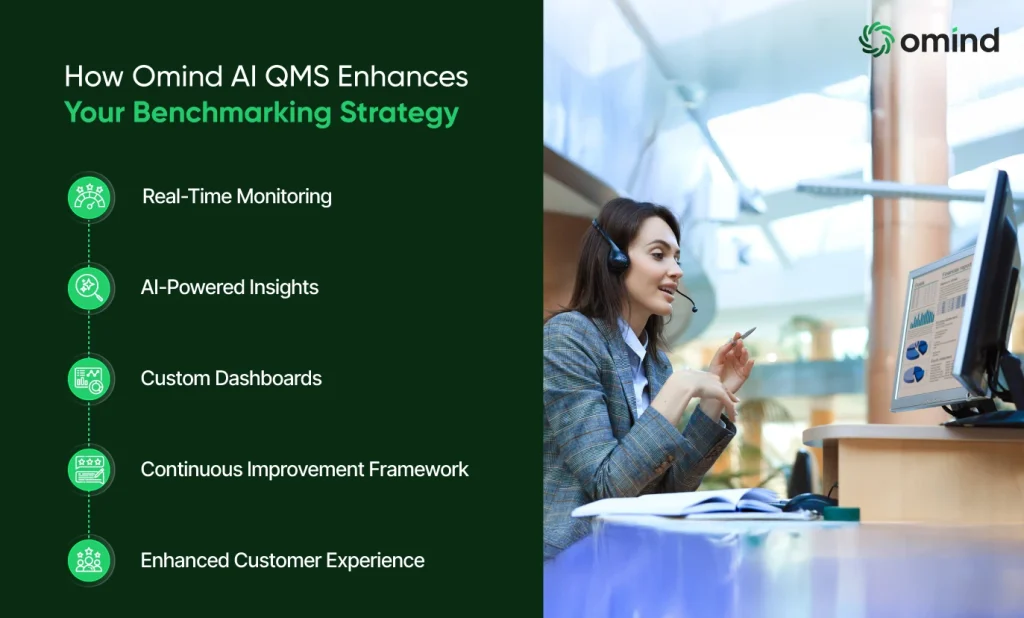 How Omind AI QMS Enhances
Your Benchmarking Strategy

Real-Time Monitoring

AI-Powered Insights

Custom Dashboards

Continuous Improvement Framework

Enhanced Customer Experience

omind